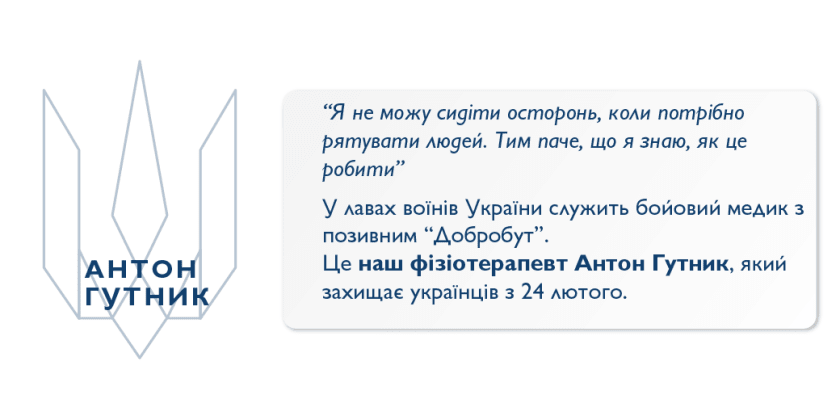 АНТОН
ГУТНИК

“Я не можу сидіти осторонь, коли потрібно рятувати людей. Тим паче, що я знаю, як це робити”

У лавах воїнів України служить бойовий медик з позивним “Добробут”.
Це наш фізіотерапевт Антон Гутник, який захищає українців з 24 лютого.